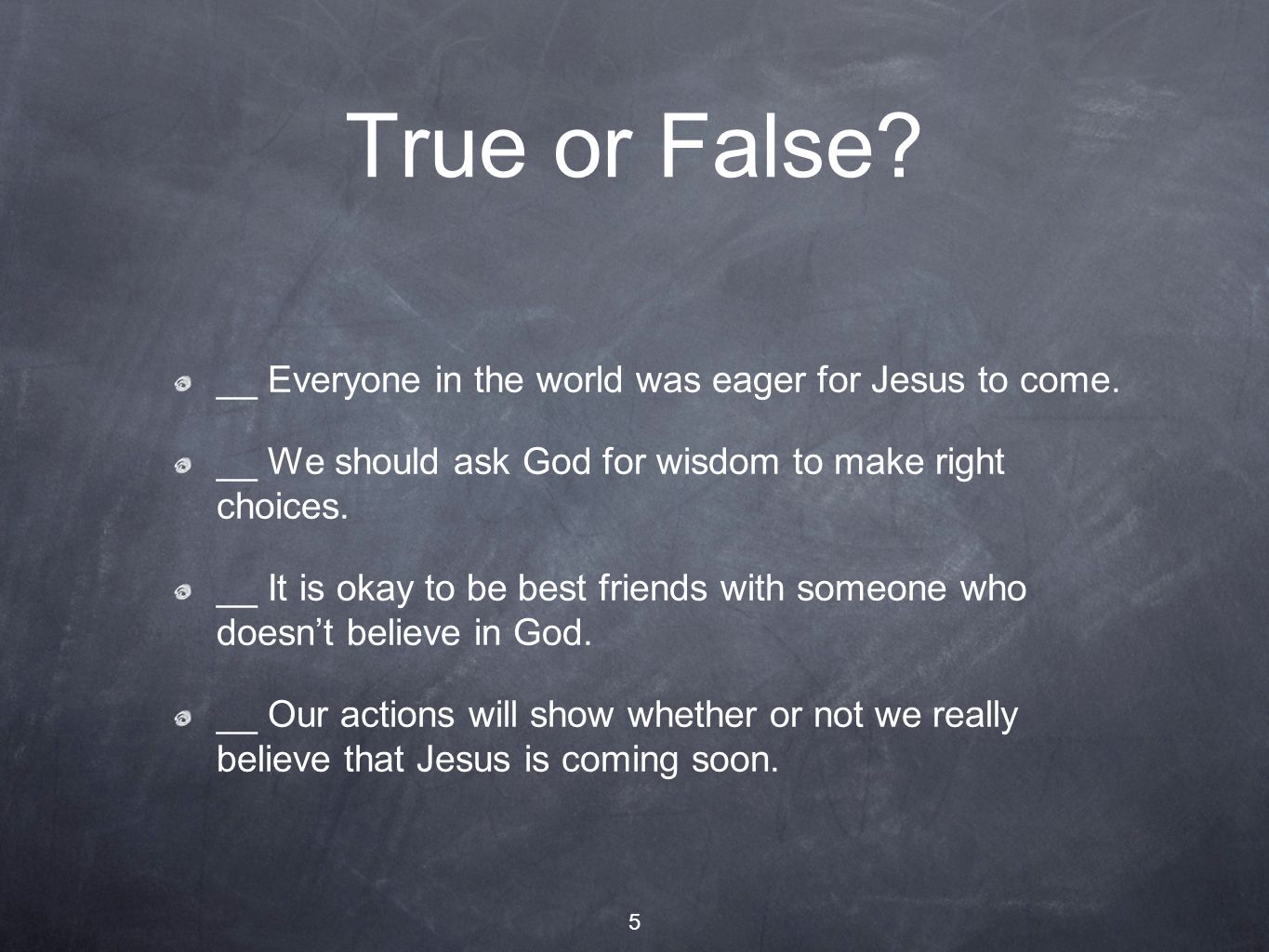 True or False?

__ Everyone in the world was eager for Jesus to come.

__ We should ask God for wisdom to make right choices.

__ It is okay to be best friends with someone who doesn’t believe in God.

__ Our actions will show whether or not we really believe that Jesus is coming soon.

5